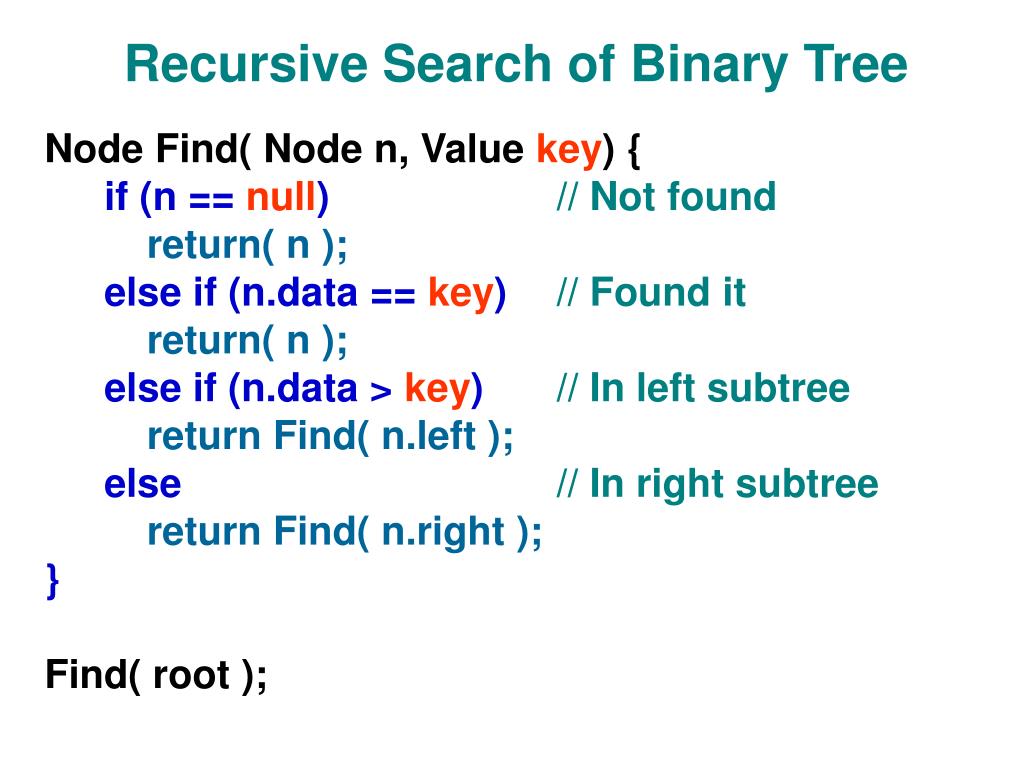 Recursive Search of Binary Tree

Node Find( Node n, Value key) {
  if (n == null)  // Not found
    return( n );
  else if (n.data == key)  // Found it
    return( n );
  else if (n.data > key)  // In left subtree
    return Find( n.left );
  else  // In right subtree
    return Find( n.right );
}

Find( root );